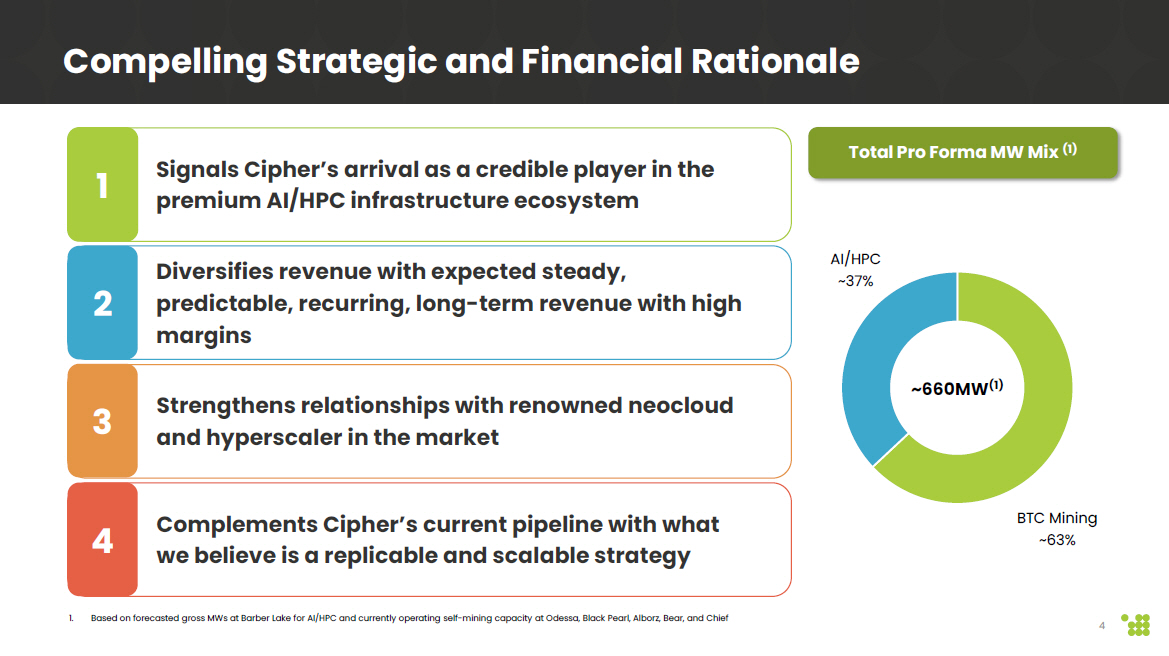 Compelling Strategic and Financial Rationale

1
Signals Cipher's arrival as a credible player in the premium AI/HPC infrastructure ecosystem

2
Diversifies revenue with expected steady, predictable, recurring, long-term revenue with high margins

3
Strengthens relationships with renowned neocloud and hyperscaler in the market

4
Complements Cipher's current pipeline with what we believe is a replicable and scalable strategy

Total Pro Forma MW Mix $^{(1)}$

AI/HPC
~37%

~660MW$^{(1)}$

BTC Mining
~63%

1. Based on forecasted gross MWs at Barber Lake for AI/HPC and currently operating self-mining capacity at Odessa, Black Pearl, Alborz, Bear, and Chief

4